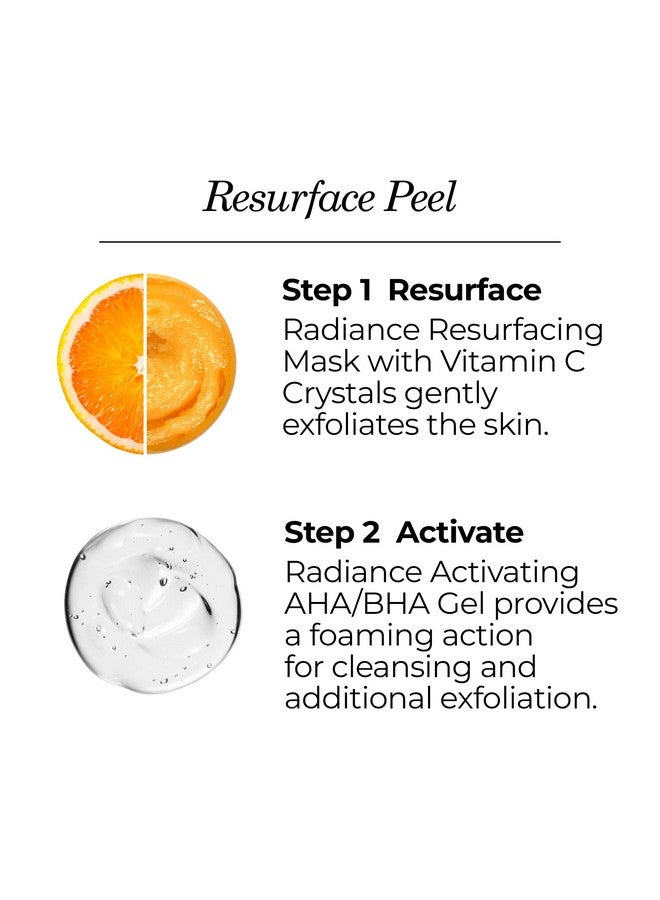 Resurface Peel

Step 1 Resurface
Radiance Resurfacing Mask with Vitamin C Crystals gently exfoliates the skin.

Step 2 Activate
Radiance Activating AHA/BHA Gel provides a foaming action for cleansing and additional exfoliation.